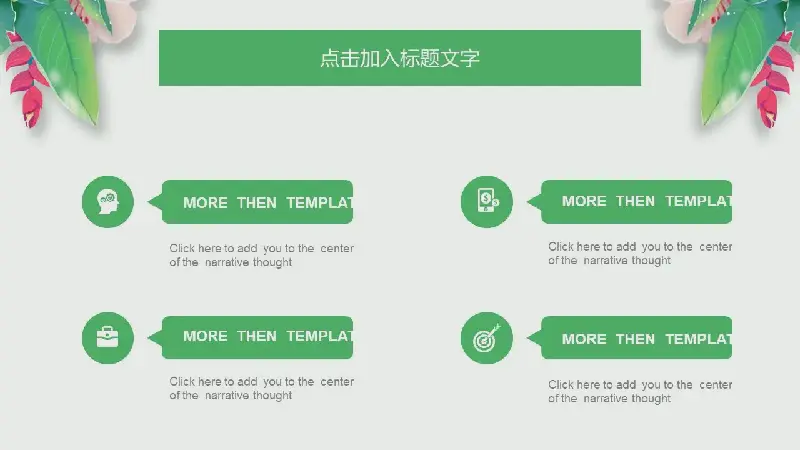 点击加入标题文字

MORE THEN TEMPLAT

Click here to add you to the center of the narrative thought

MORE THEN TEMPLAT

Click here to add you to the center of the narrative thought

MORE THEN TEMPLAT

Click here to add you to the center of the narrative thought

MORE THEN TEMPLAT

Click here to add you to the center of the narrative thought